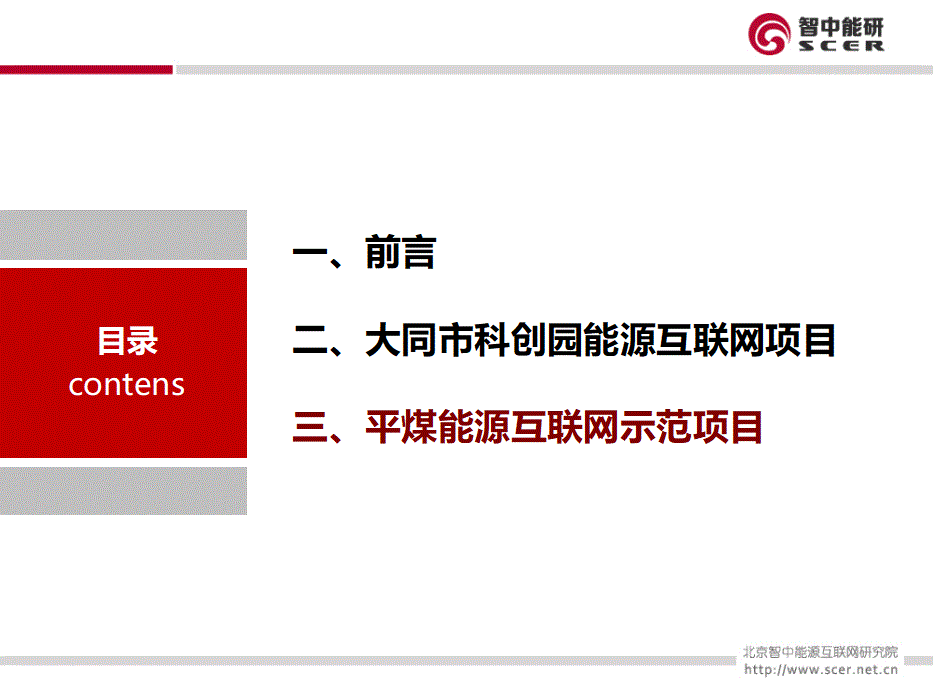 智中能研
SCER

目录
contens

一、前言

二、大同市科创园能源互联网项目

三、平煤能源互联网示范项目

北京智中能源互联网研究院
http://www.scer.net.cn